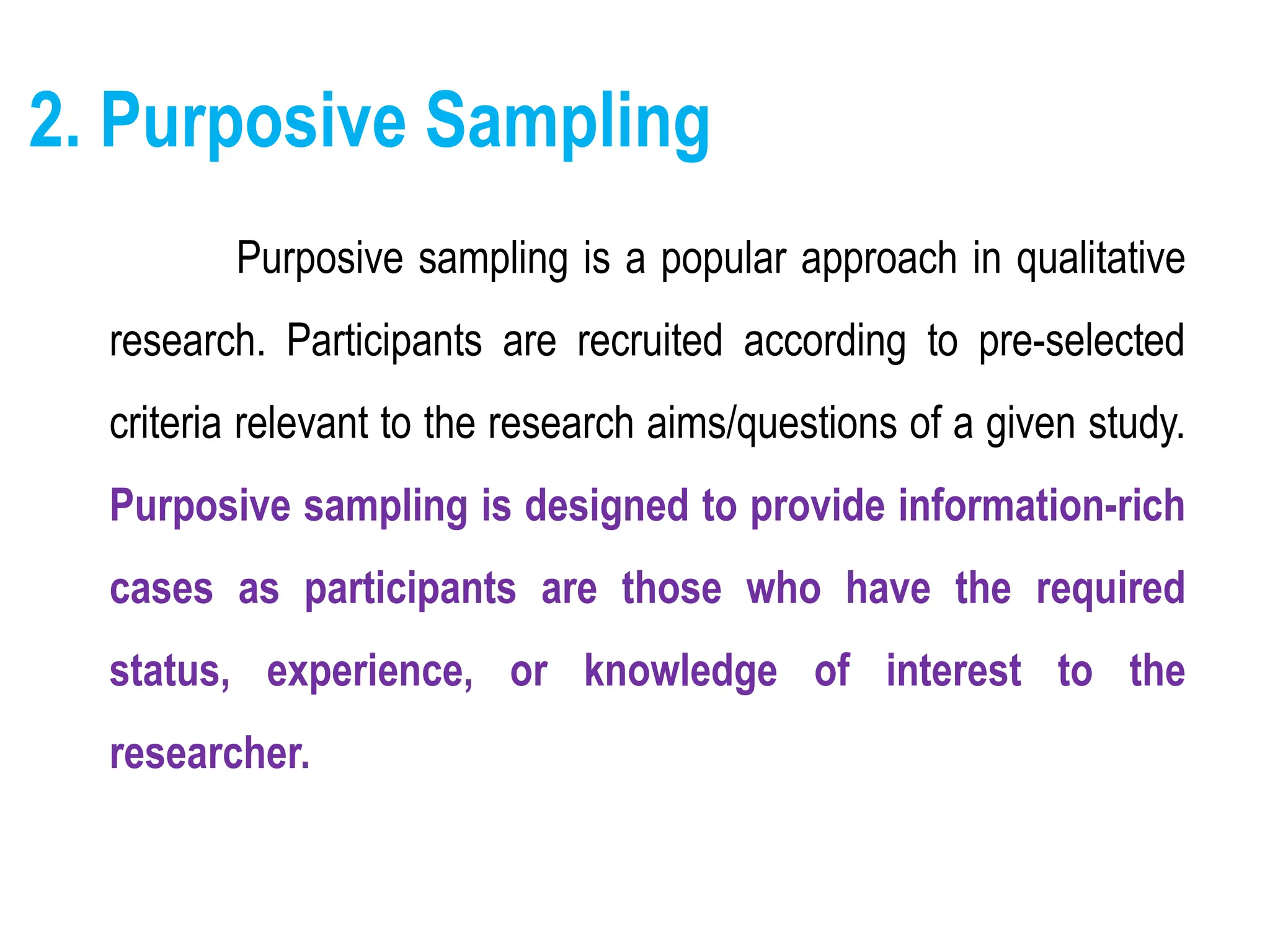 2. Purposive Sampling

Purposive sampling is a popular approach in qualitative research. Participants are recruited according to pre-selected criteria relevant to the research aims/questions of a given study. Purposive sampling is designed to provide information-rich cases as participants are those who have the required status, experience, or knowledge of interest to the researcher.